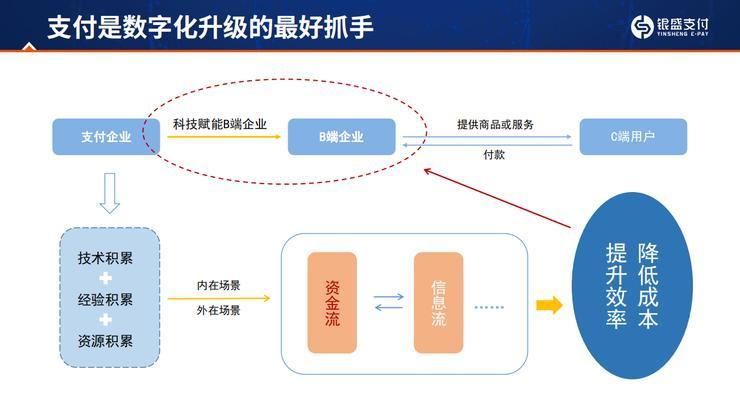 支付是数字化升级的最好抓手

银盛支付
YINSHENG E-PAY

支付企业

科技赋能B端企业

B端企业

提供商品或服务

付款

C端用户

技术积累
+
经验积累
+
资源积累

内在场景
外在场景

资金流

信息流

……

降低成本
提升效率